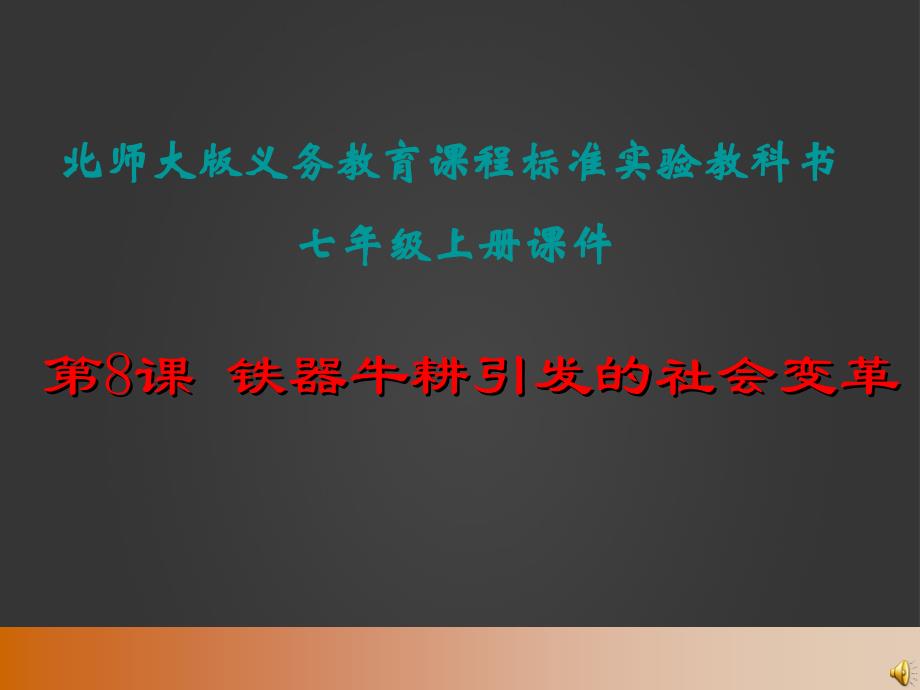 北师大版义务教育课程标准实验教科书

七年级上册课件

第8课 铁器牛耕引发的社会变革